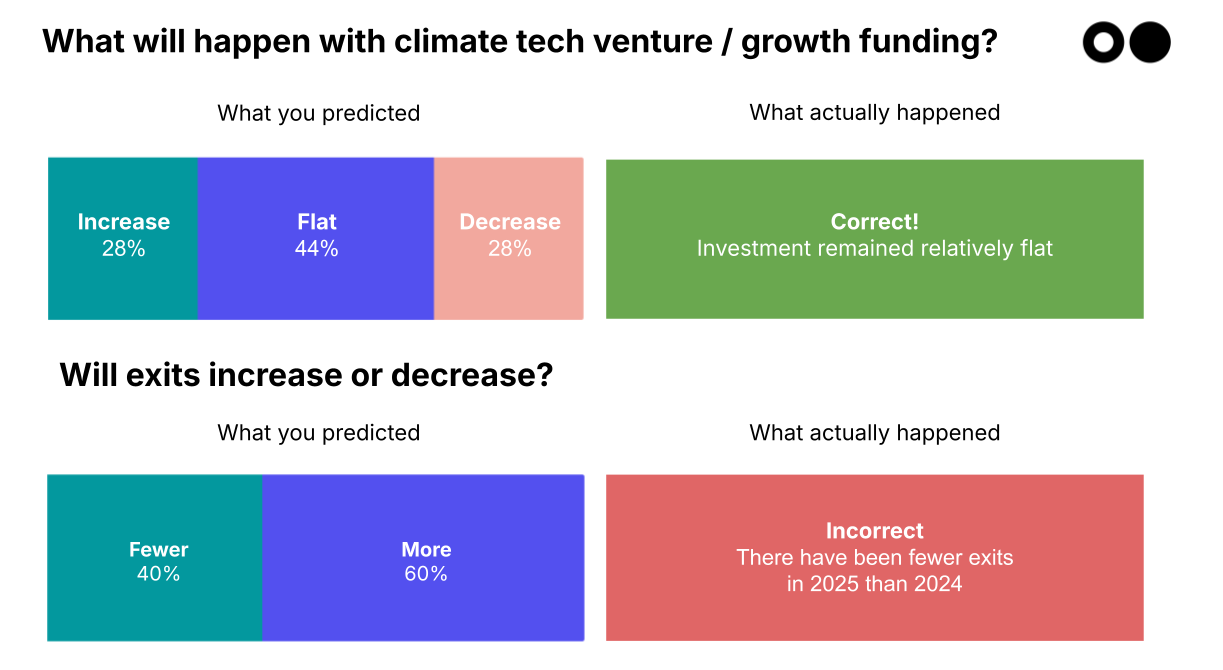 What will happen with climate tech venture / growth funding?

What you predicted

Increase
28%

Flat
44%

Decrease
28%

What actually happened

Correct!
Investment remained relatively flat

Will exits increase or decrease?

What you predicted

Fewer
40%

More
60%

What actually happened

Incorrect
There have been fewer exits in 2025 than 2024